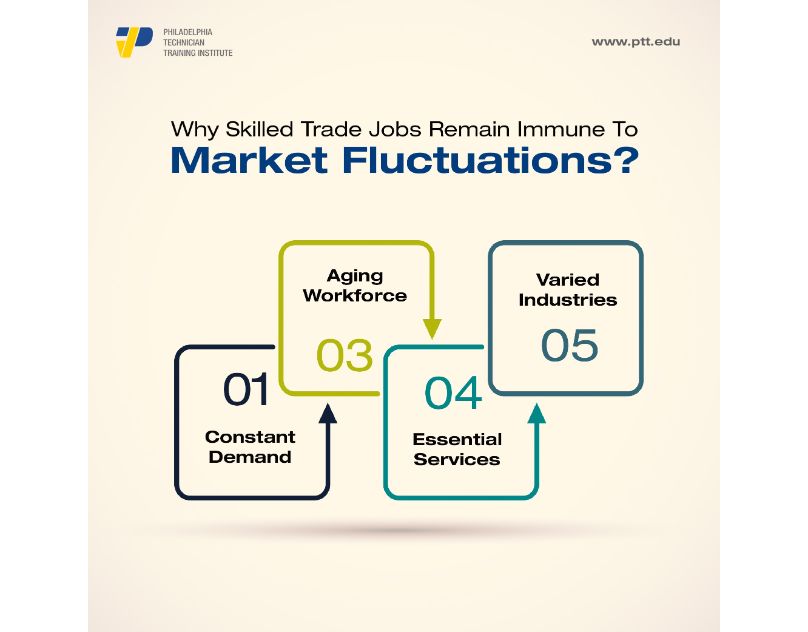 PHILADELPHIA TECHNICIAN TRAINING INSTITUTE

www.ptt.edu

Why Skilled Trade Jobs Remain Immune To Market Fluctuations?

01
Constant Demand

Aging Workforce
03

04
Essential Services

Varied Industries
05